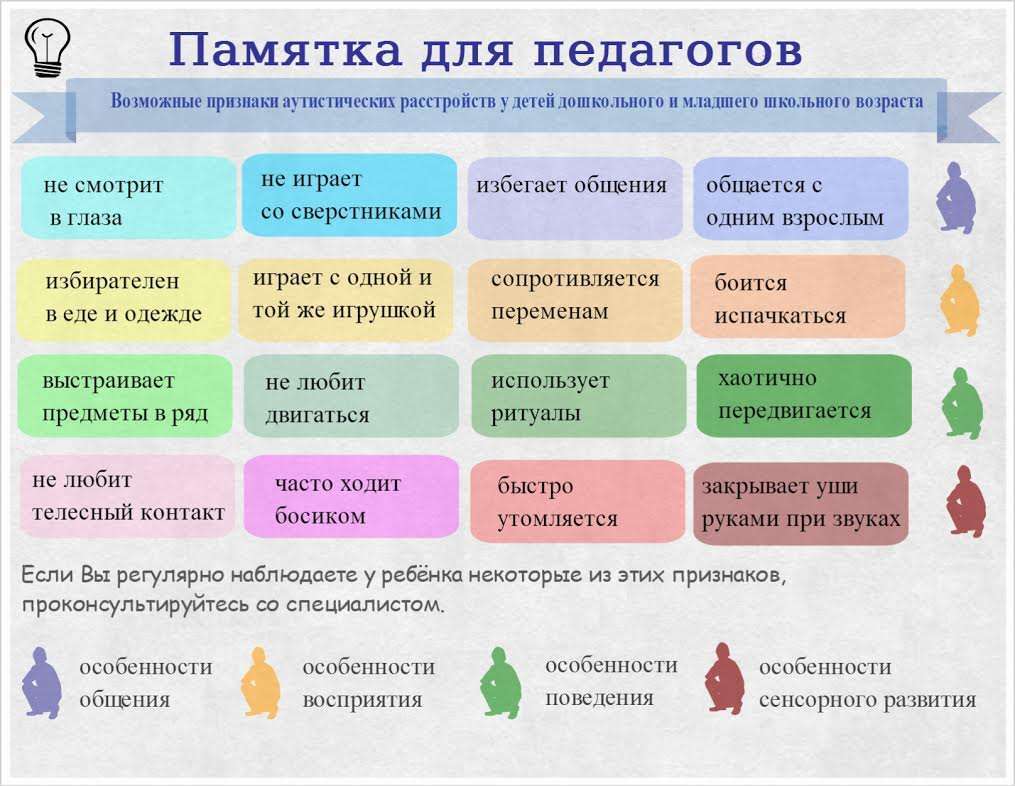 Памятка для педагогов

Возможные признаки аутистических расстройств у детей дошкольного и младшего школьного возраста

не смотрит в глаза

не играет со сверстниками

избегает общения

общается с одним взрослым

избирателен в еде и одежде

играет с одной и той же игрушкой

сопротивляется переменам

боится испачкаться

выстраивает предметы в ряд

не любит двигаться

использует ритуалы

хаотично передвигается

не любит телесный контакт

часто ходит босиком

быстро утомляется

закрывает уши руками при звуках

Если Вы регулярно наблюдаете у ребёнка некоторые из этих признаков, проконсультируйтесь со специалистом.

особенности общения

особенности восприятия

особенности поведения

особенности сенсорного развития